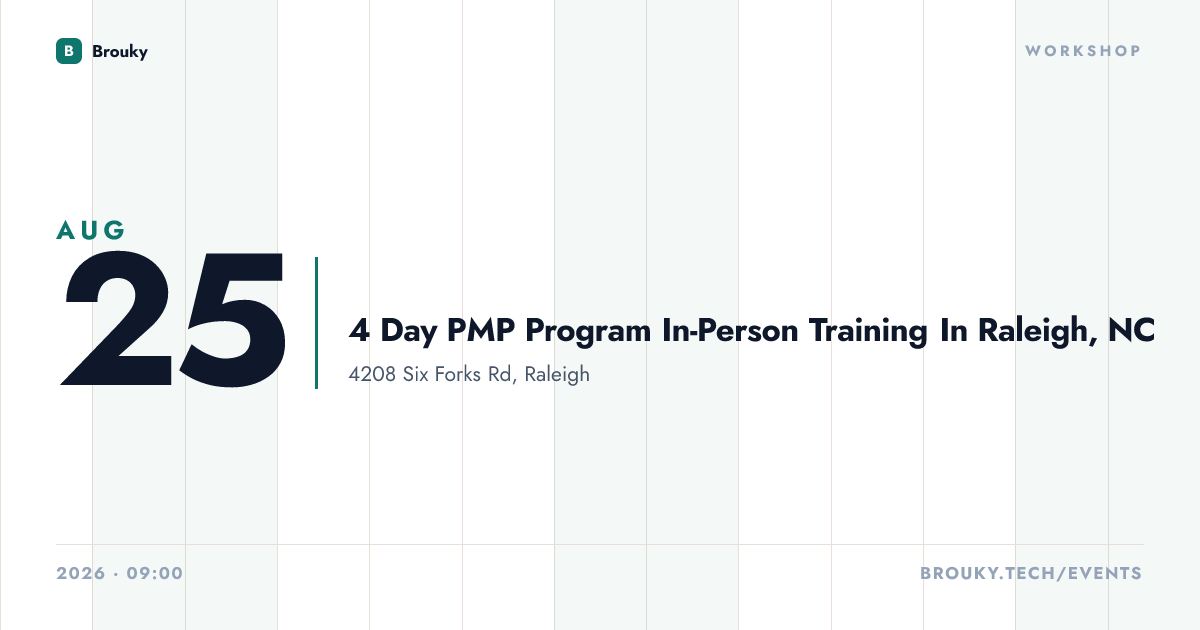 B Brouky

WORKSHOP

AUG
25

4 Day PMP Program In-Person Training In Raleigh, NC

4208 Six Forks Rd, Raleigh

2026 · 09:00

BROUKY.TECH/EVENTS